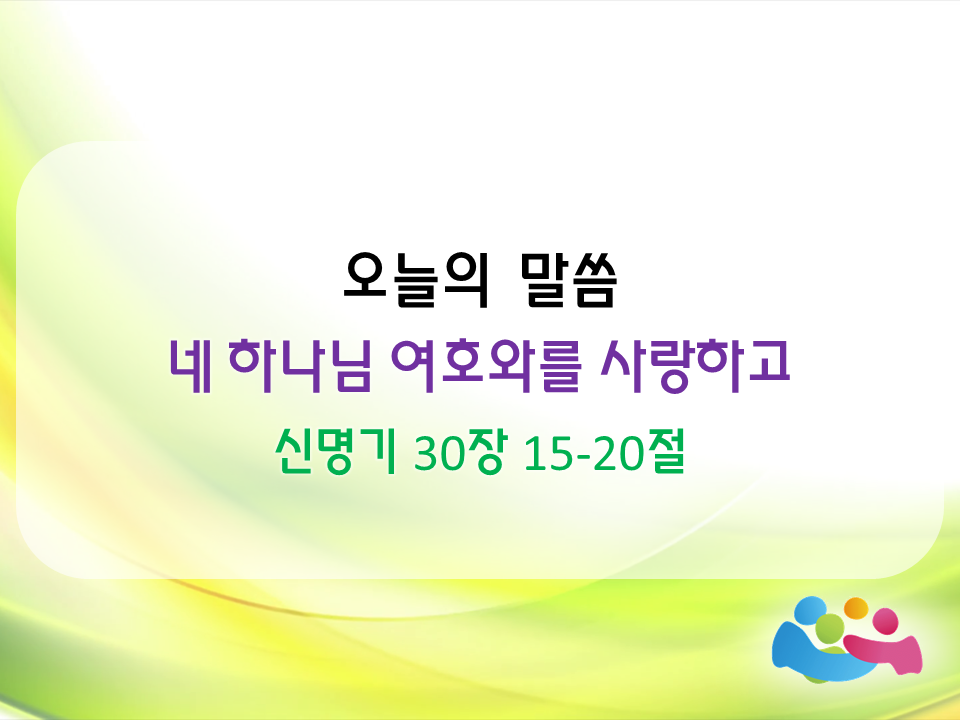 오늘의 말씀

네 하나님 여호와를 사랑하고

신명기 30장 15-20절